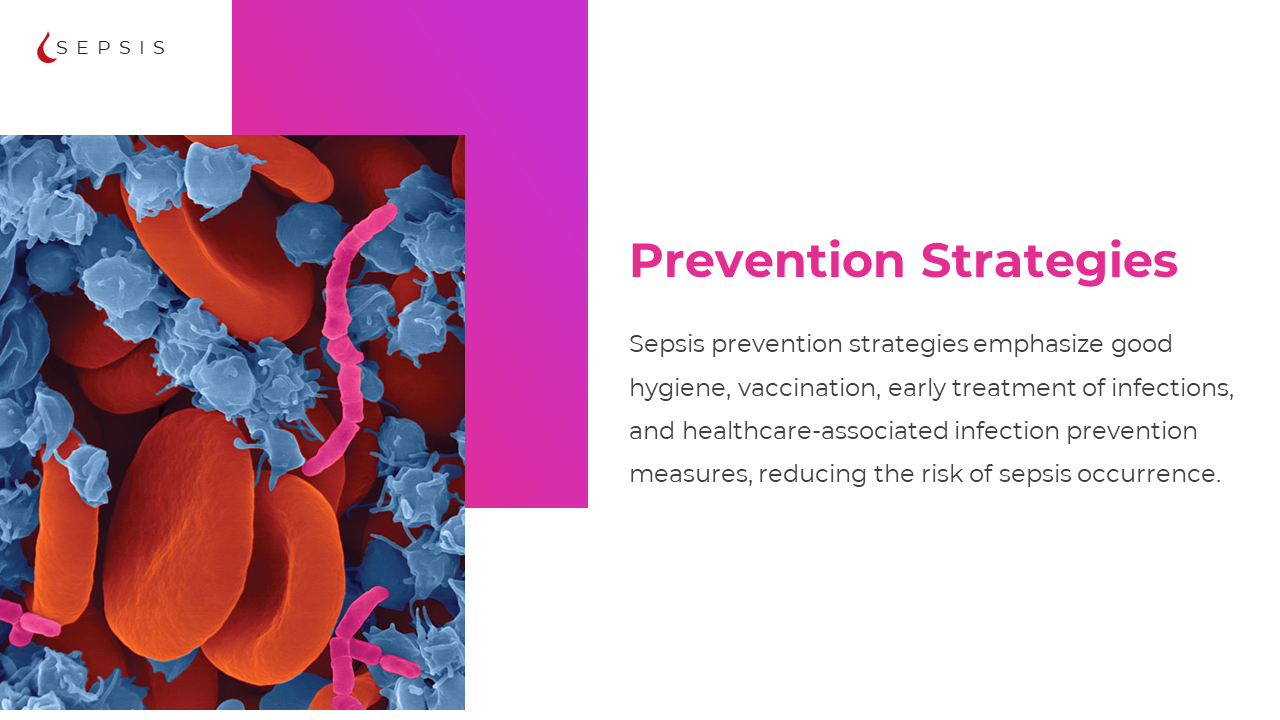 SEPSIS

Prevention Strategies

Sepsis prevention strategies emphasize good hygiene, vaccination, early treatment of infections, and healthcare-associated infection prevention measures, reducing the risk of sepsis occurrence.